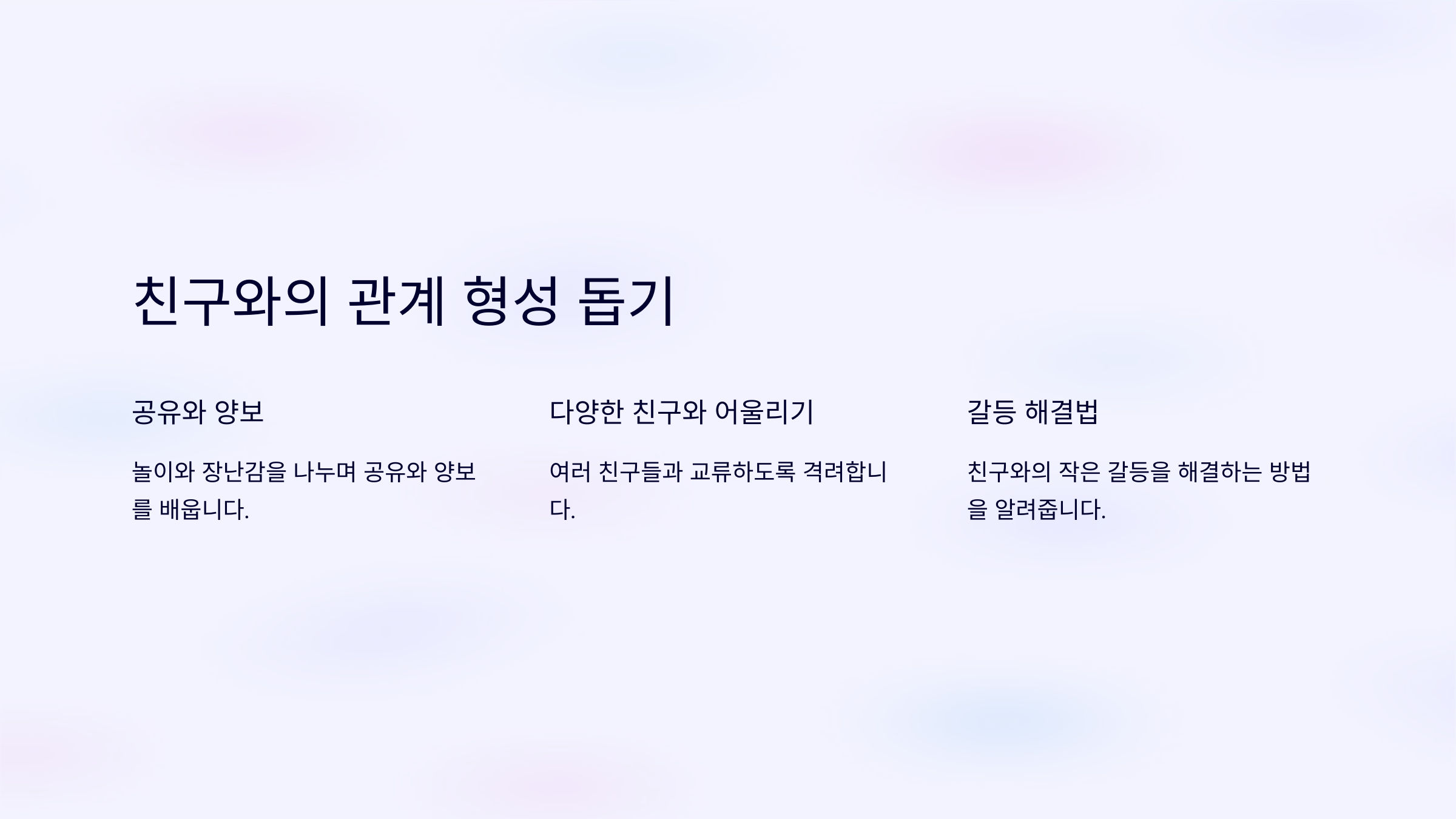 친구와의 관계 형성 돕기

공유와 양보

놀이와 장난감을 나누며 공유와 양보를 배웁니다.

다양한 친구와 어울리기

여러 친구들과 교류하도록 격려합니다.

갈등 해결법

친구와의 작은 갈등을 해결하는 방법을 알려줍니다.